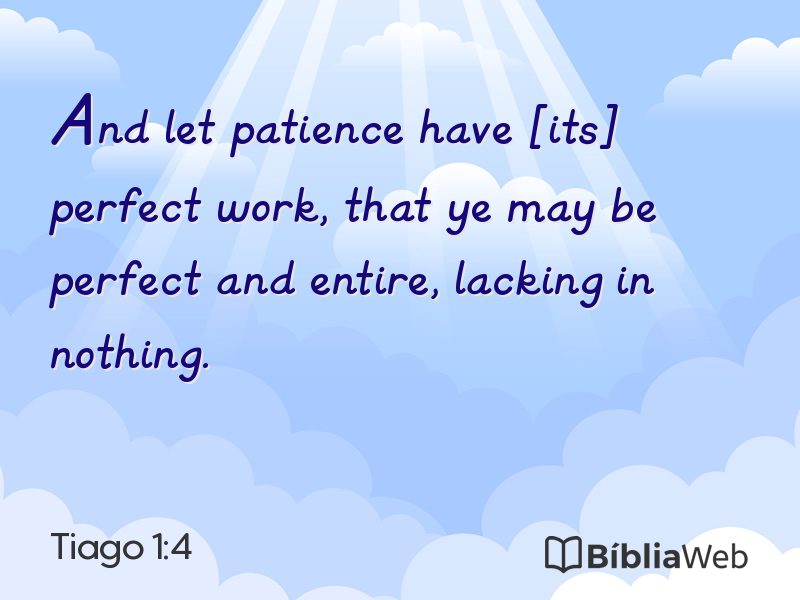 And let patience have [its] perfect work, that ye may be perfect and entire, lacking in nothing.

Tiago 1:4

BíbliaWeb